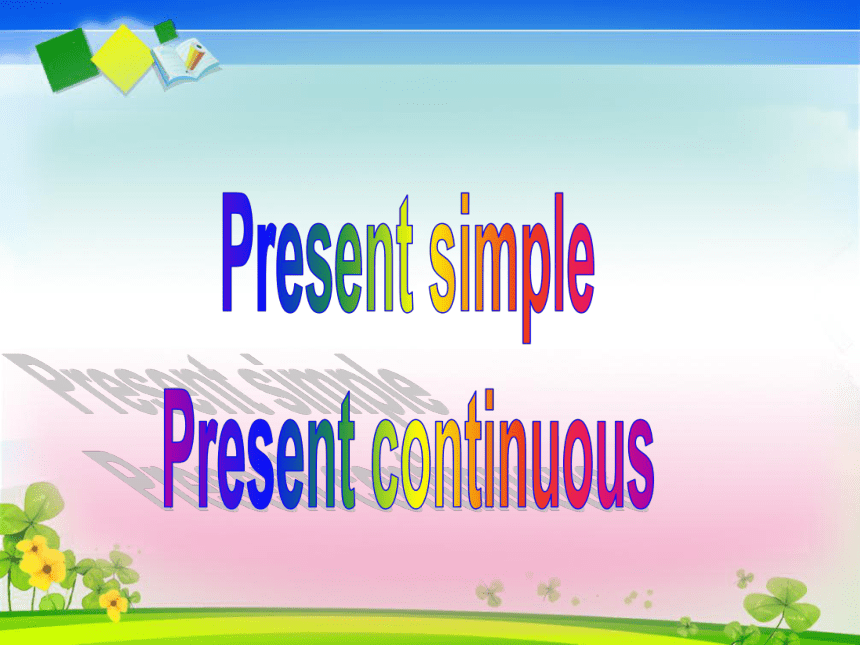 Present simple

Present continuous